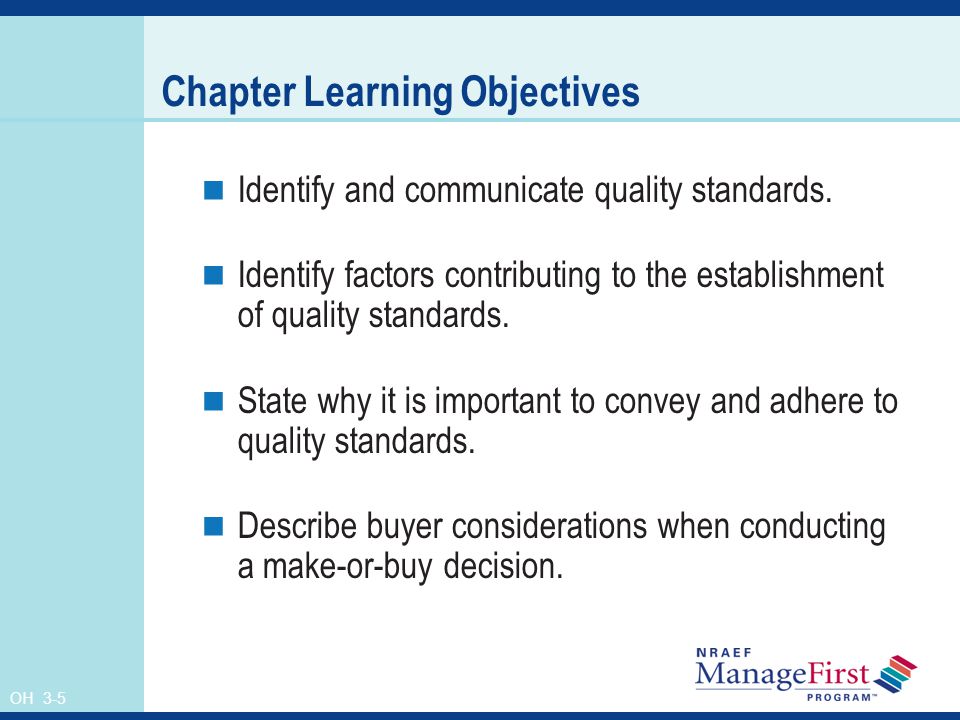 Chapter Learning Objectives

Identify and communicate quality standards.

Identify factors contributing to the establishment of quality standards.

State why it is important to convey and adhere to quality standards.

Describe buyer considerations when conducting a make-or-buy decision.

OH 3-5

NRAEF
ManageFirst
PROGRAM™